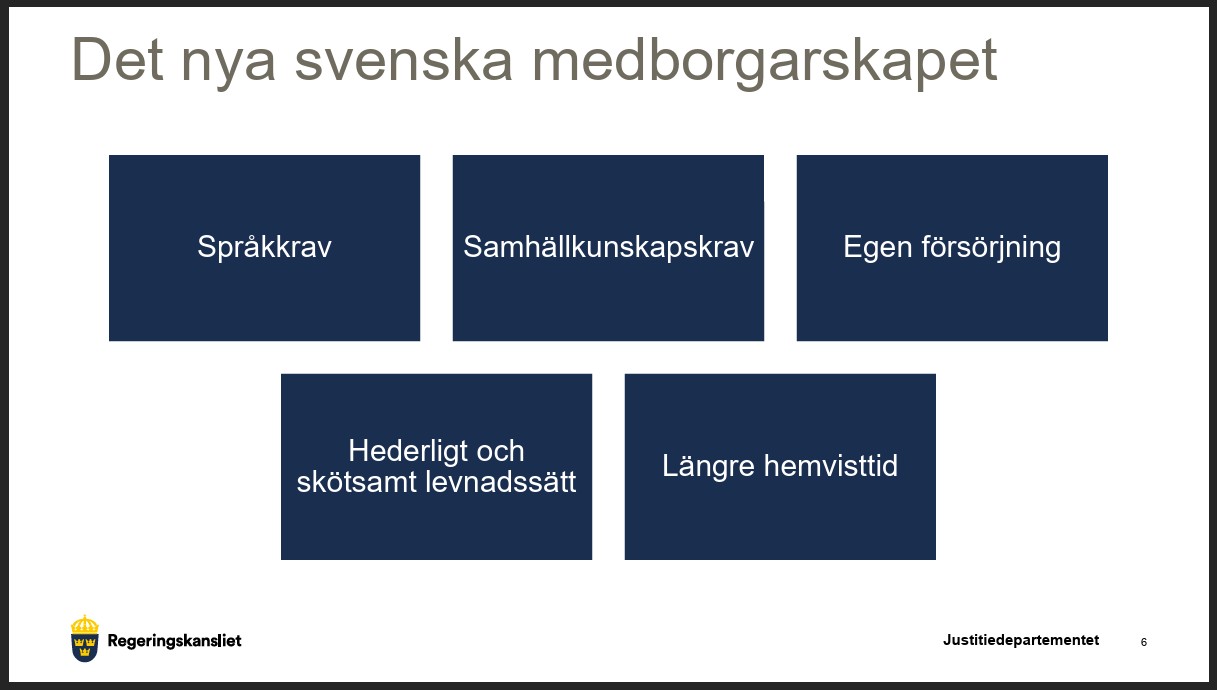 Det nya svenska medborgarskapet

Språkkrav

Samhällkunskapskrav

Egen försörjning

Hederligt och skötsamt levnadssätt

Längre hemvisttid

Regeringskansliet

Justitiedepartementet

6